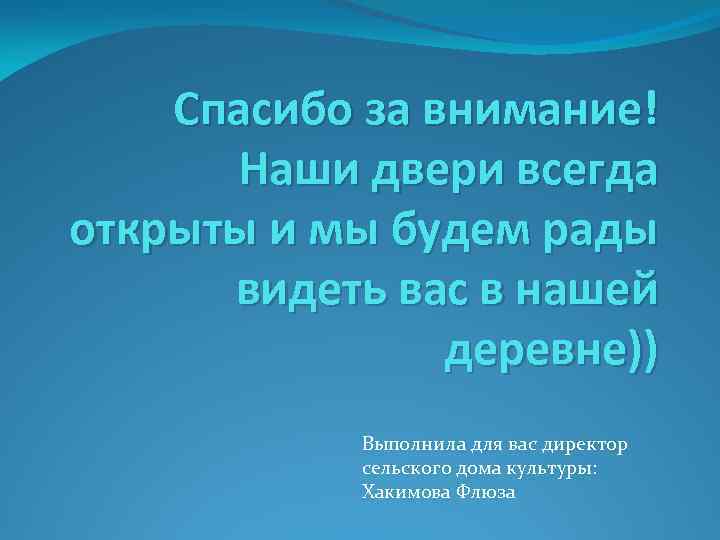 Спасибо за внимание! Наши двери всегда открыты и мы будем рады видеть вас в нашей деревне))

Выполнила для вас директор сельского дома культуры: Хакимова Флюза